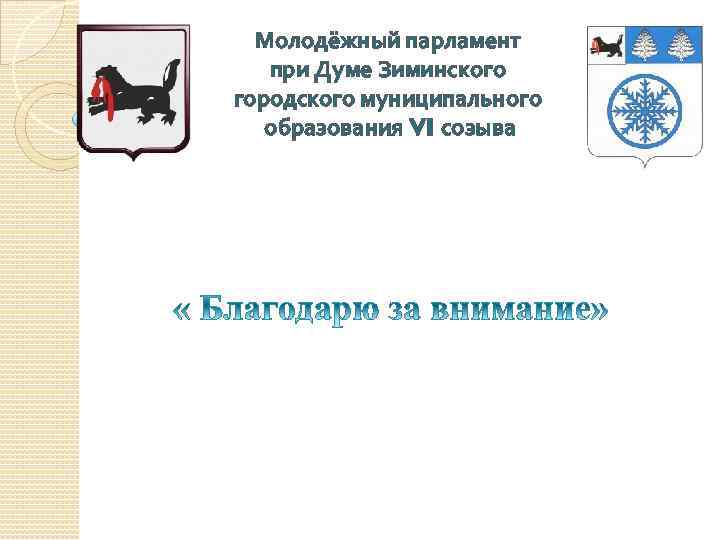 Молодёжный парламент при Думе Зиминского городского муниципального образования VI созыва

« Благодарю за внимание»